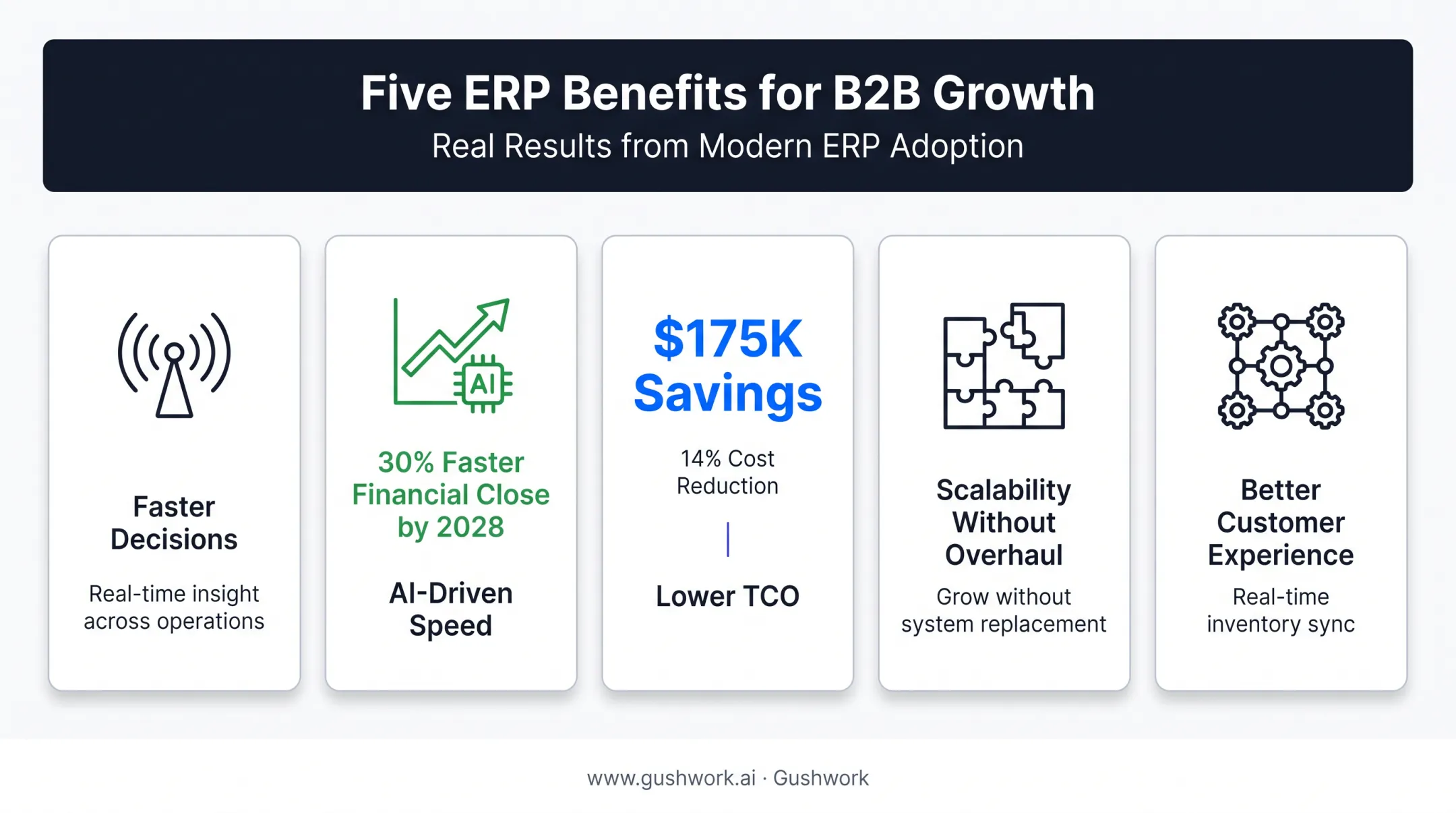 Five ERP Benefits for B2B Growth
Real Results from Modern ERP Adoption

Faster Decisions

Real-time insight across operations

AI

30% Faster Financial Close by 2028

AI-Driven Speed

$175K Savings

14% Cost Reduction

Lower TCO

Scalability Without Overhaul

Grow without system replacement

Better Customer Experience

Real-time inventory sync

www.gushwork.ai · Gushwork